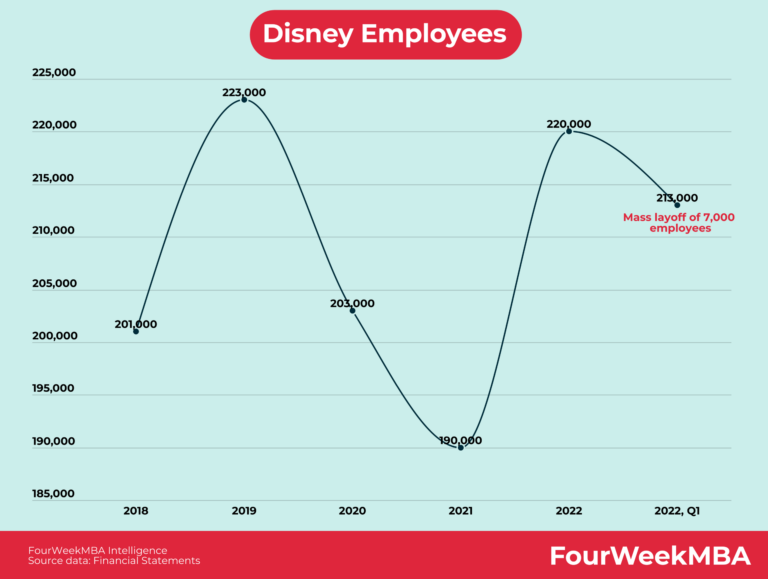 Disney Employees

225,000
220,000
215,000
210,000
205,000
200,000
195,000
190,000
185,000

201,000
223,000
203,000
190,000
220,000
213,000
Mass layoff of 7,000 employees

2018
2019
2020
2021
2022
2022, Q1

FourWeekMBA Intelligence
Source data: Financial Statements

FourWeekMBA